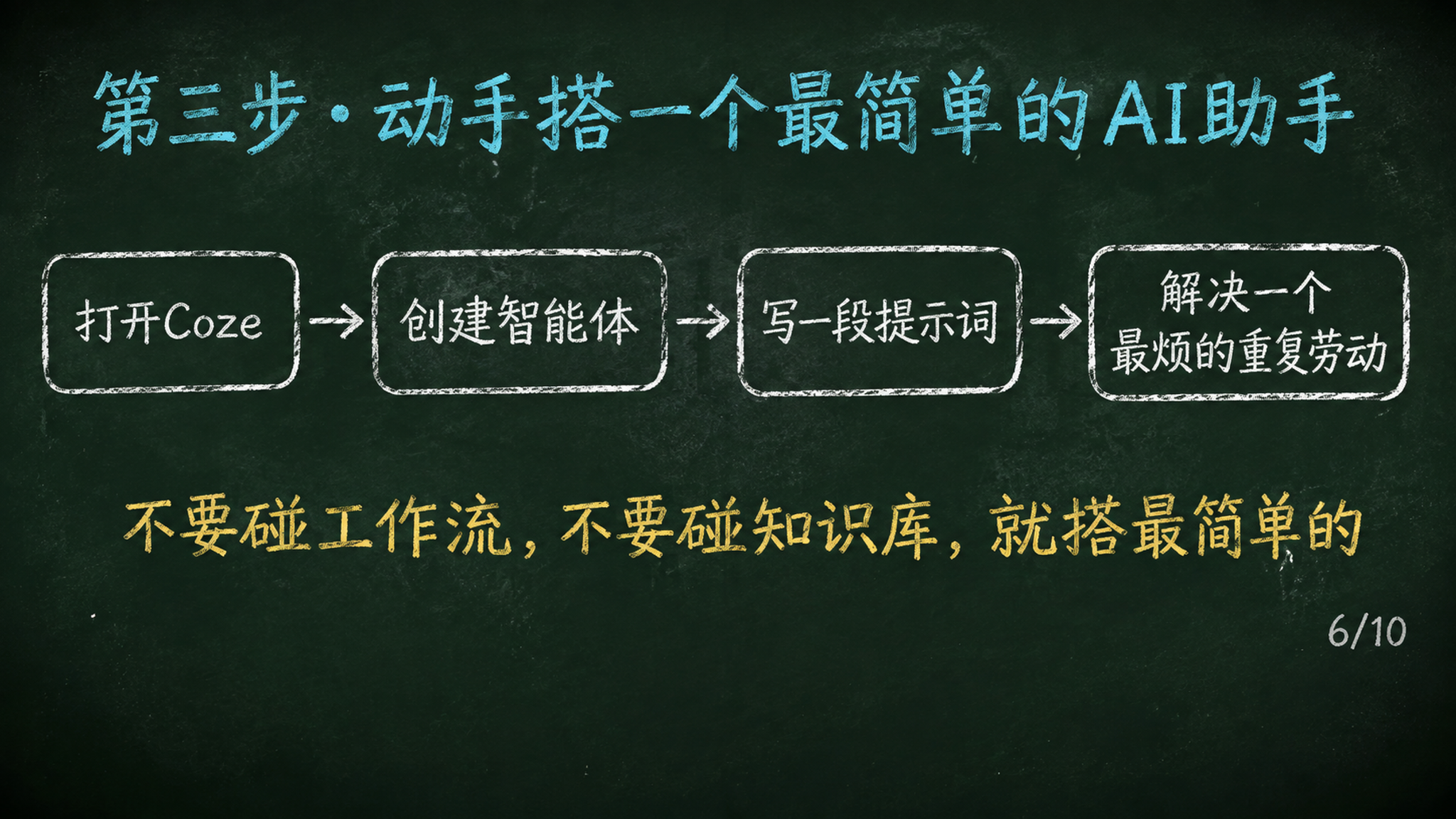 第三步·动手搭一个最简单的AI助手

打开Coze → 创建智能体 → 写一段提示词 → 解决一个最烦的重复劳动

不要碰工作流，不要碰知识库，就搭最简单的

6/10